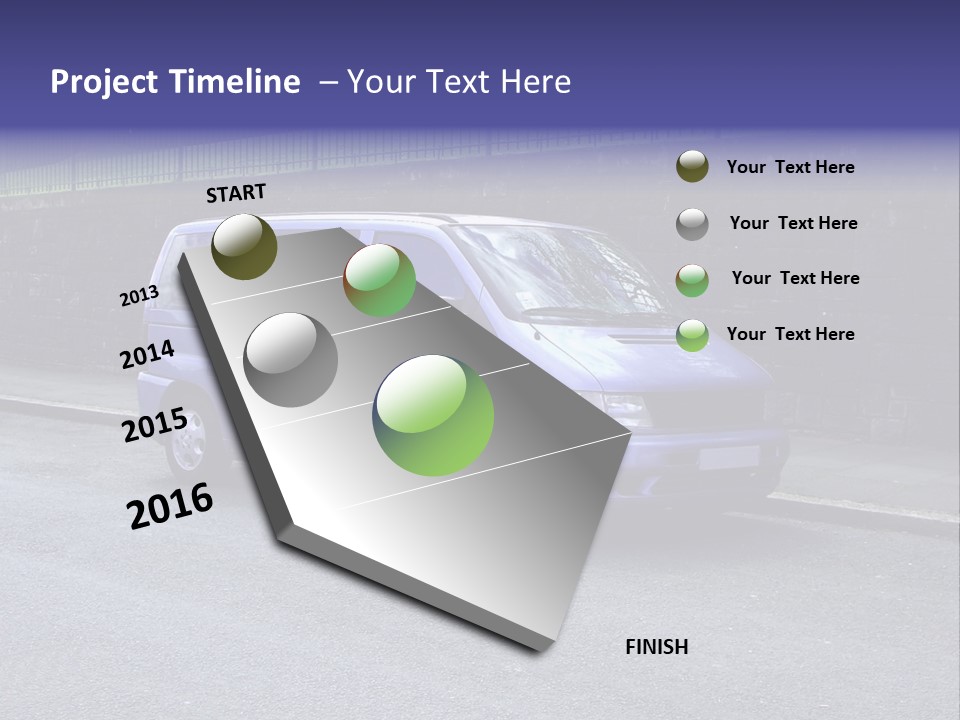 Project Timeline – Your Text Here

START

2013

2014

2015

2016

FINISH

Your Text Here

Your Text Here

Your Text Here

Your Text Here